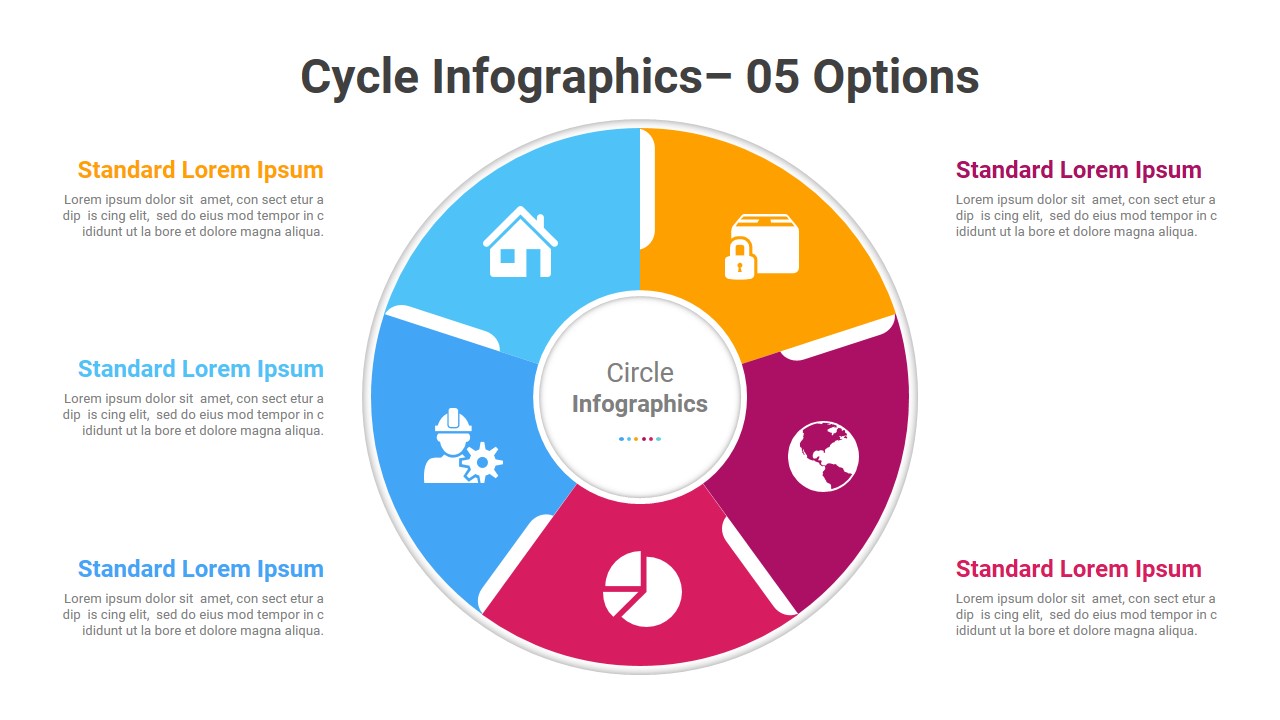 Cycle Infographics– 05 Options

Standard Lorem Ipsum
Lorem ipsum dolor sit amet, con sect etur a dip is cing elit, sed do eius mod tempor in c ididunt ut la bore et dolore magna aliqua.

Standard Lorem Ipsum
Lorem ipsum dolor sit amet, con sect etur a dip is cing elit, sed do eius mod tempor in c ididunt ut la bore et dolore magna aliqua.

Standard Lorem Ipsum
Lorem ipsum dolor sit amet, con sect etur a dip is cing elit, sed do eius mod tempor in c ididunt ut la bore et dolore magna aliqua.

Circle
Infographics

Standard Lorem Ipsum
Lorem ipsum dolor sit amet, con sect etur a dip is cing elit, sed do eius mod tempor in c ididunt ut la bore et dolore magna aliqua.

Standard Lorem Ipsum
Lorem ipsum dolor sit amet, con sect etur a dip is cing elit, sed do eius mod tempor in c ididunt ut la bore et dolore magna aliqua.